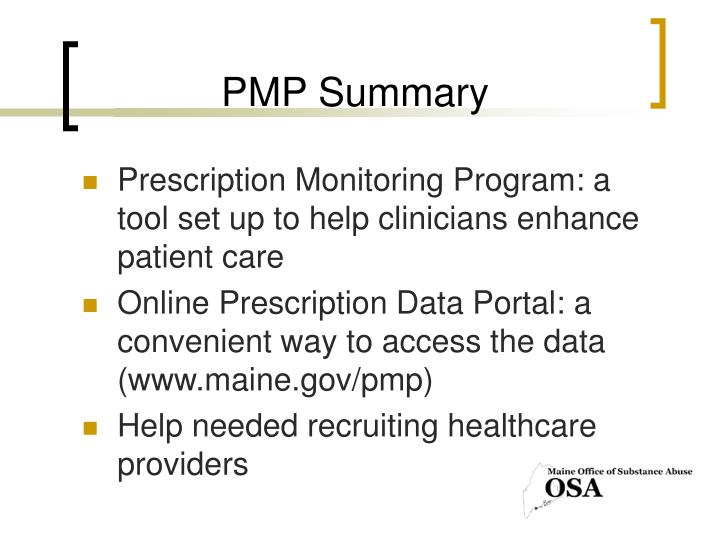 PMP Summary

- Prescription Monitoring Program: a tool set up to help clinicians enhance patient care
- Online Prescription Data Portal: a convenient way to access the data (www.maine.gov/pmp)
- Help needed recruiting healthcare providers

Maine Office of Substance Abuse
OSA